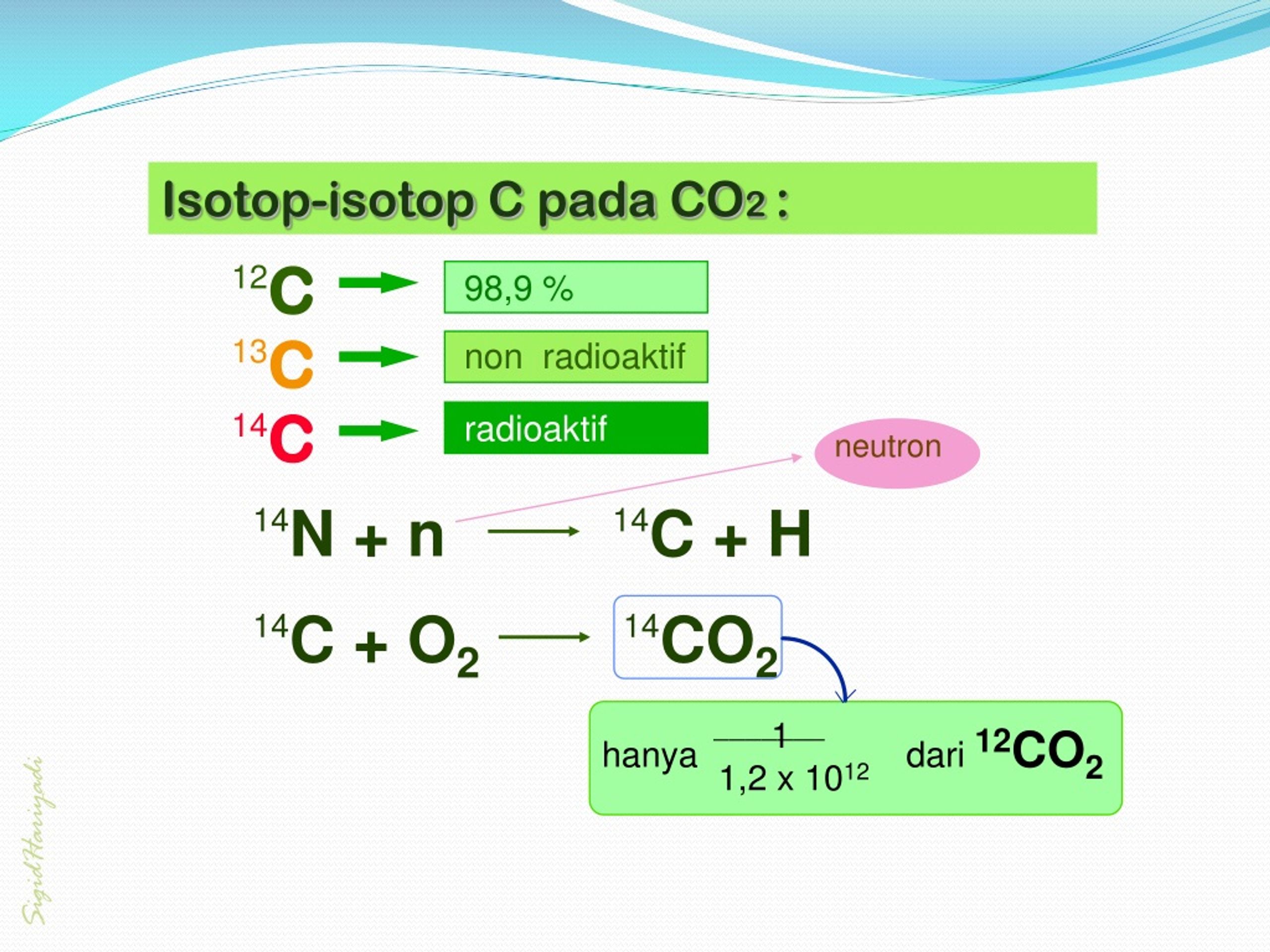 Isotop-isotop C pada $CO_2$ :

$^{12}C$ → 98,9 %

$^{13}C$ → non radioaktif

$^{14}C$ → radioaktif

neutron

$^{14}N + n \longrightarrow {}^{14}C + H$

$^{14}C + O_2 \longrightarrow {}^{14}CO_2$

hanya $\frac{1}{1,2 \times 10^{12}}$ dari $^{12}CO_2$

Sigid Hariyadi